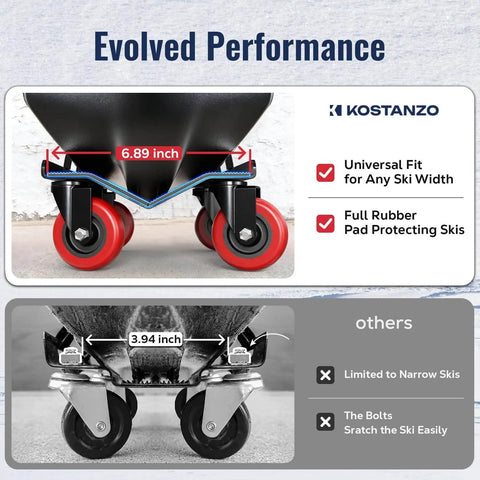 Evolved Performance

6.89 inch

KOSTANZO

Universal Fit for Any Ski Width

Full Rubber Pad Protecting Skis

3.94 inch

others

Limited to Narrow Skis

The Bolts Sratch the Ski Easily